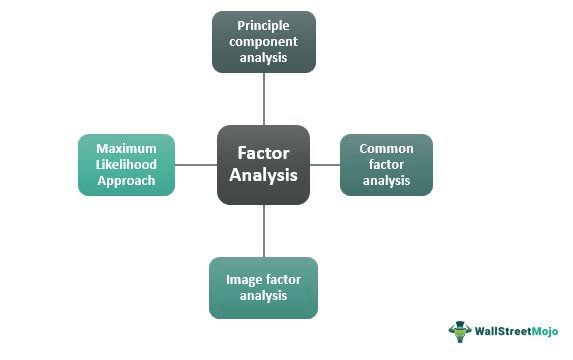 Principle component analysis

Maximum Likelihood Approach

Factor Analysis

Common factor analysis

Image factor analysis

WallStreetMojo